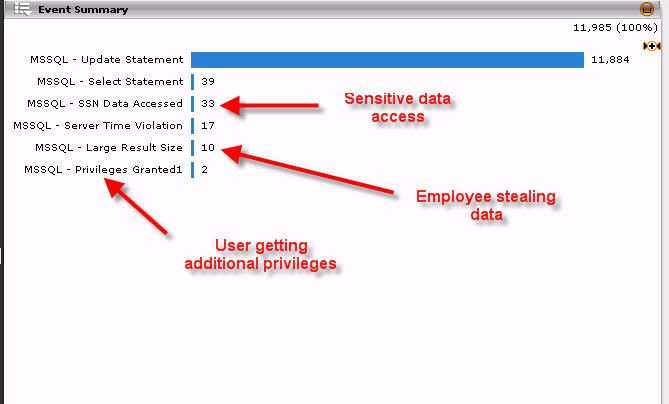 Event Summary

11,985 (100%)

MSSQL - Update Statement 11,884
MSSQL - Select Statement 39
MSSQL - SSN Data Accessed 33
MSSQL - Server Time Violation 17
MSSQL - Large Result Size 10
MSSQL - Privileges Granted1 2

Sensitive data access

Employee stealing data

User getting additional privileges